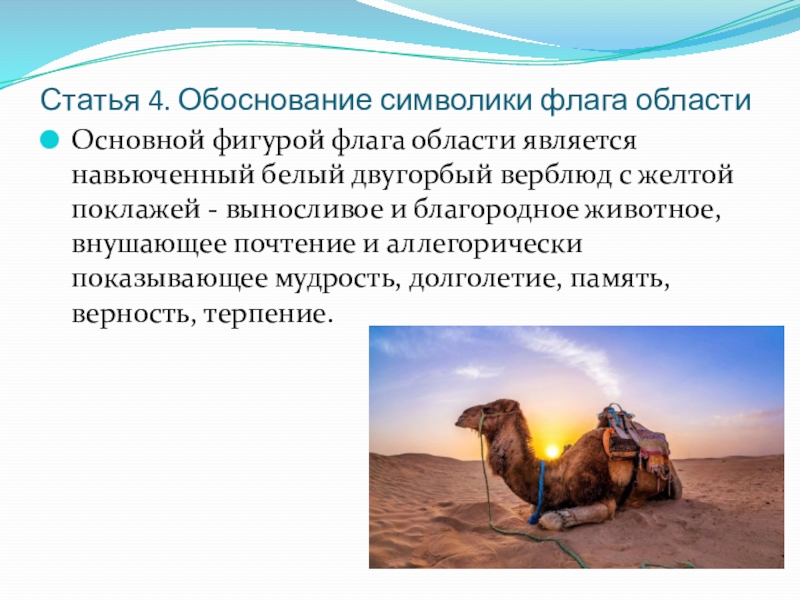 Статья 4. Обоснование символики флага области

Основной фигурой флага области является навьюченный белый двугорбый верблюд с желтой поклажей - выносливое и благородное животное, внушающее почтение и аллегорически показывающее мудрость, долголетие, память, верность, терпение.